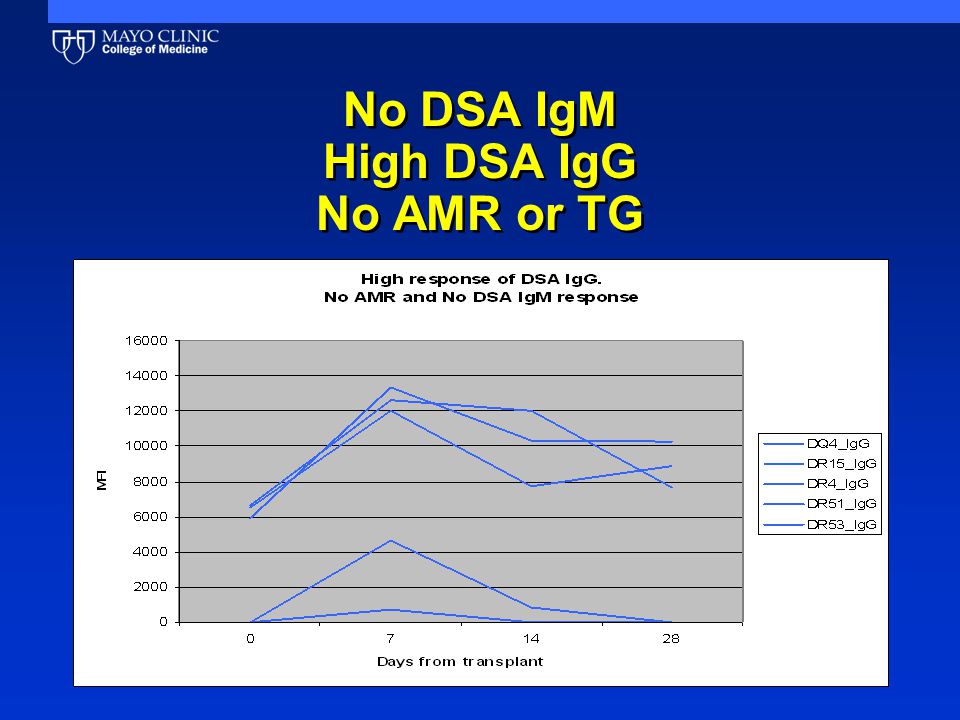 MAYO CLINIC
College of Medicine

No DSA IgM
High DSA IgG
No AMR or TG

High response of DSA IgG.
No AMR and No DSA IgM response

16000
14000
12000
10000
8000
6000
4000
2000
0

MFI

0
7
14
28

Days from transplant

DQ4_IgG
DR15_IgG
DR4_IgG
DR51_IgG
DR53_IgG